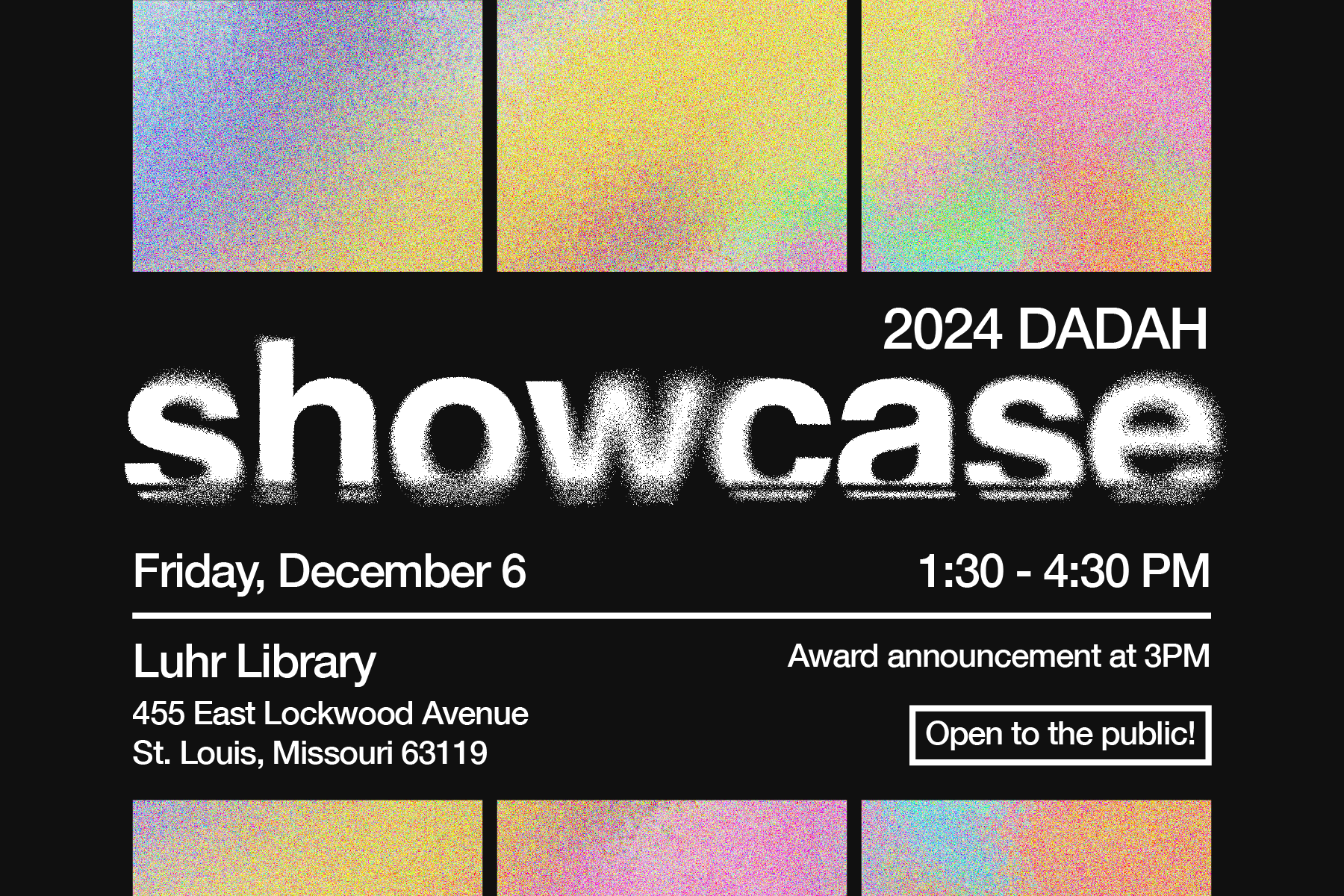 2024 DADAH

showcase

Friday, December 6

1:30 - 4:30 PM

Luhr Library

455 East Lockwood Avenue
St. Louis, Missouri 63119

Award announcement at 3PM

Open to the public!